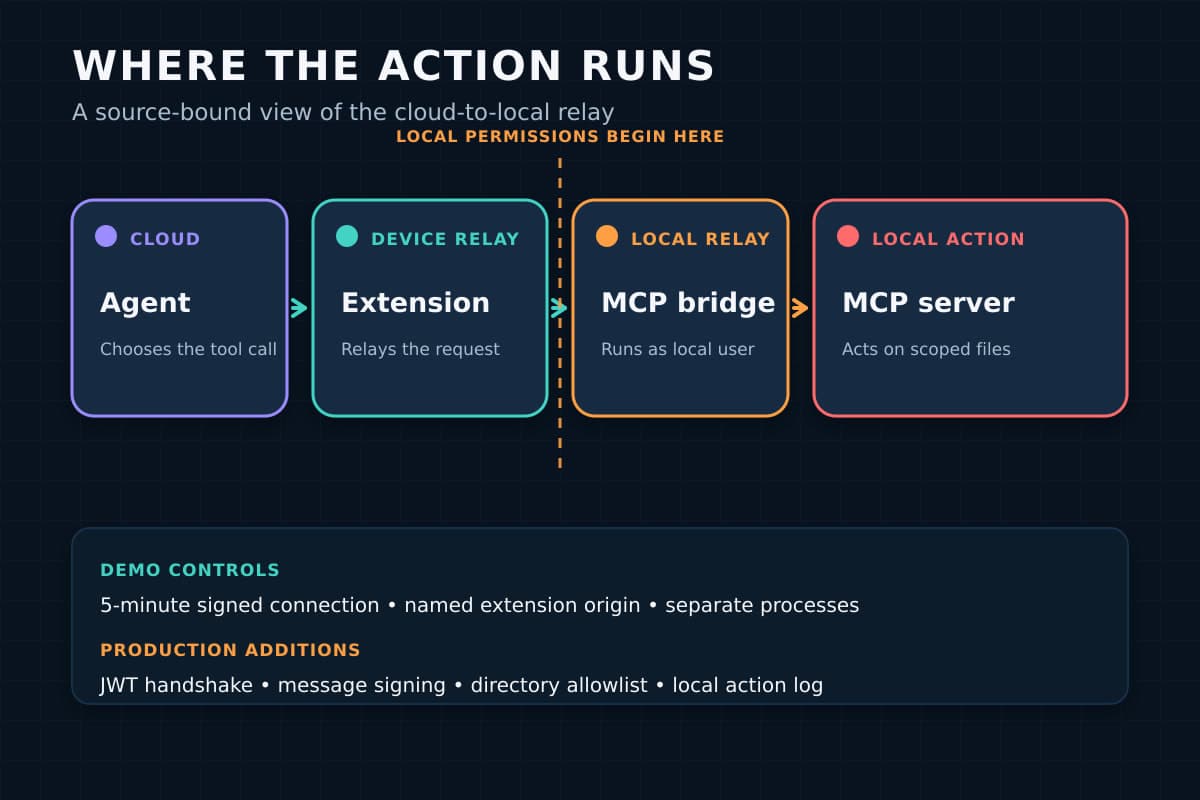 WHERE THE ACTION RUNS

A source-bound view of the cloud-to-local relay

LOCAL PERMISSIONS BEGIN HERE

CLOUD
Agent
Chooses the tool call

DEVICE RELAY
Extension
Relays the request

LOCAL RELAY
MCP bridge
Runs as local user

LOCAL ACTION
MCP server
Acts on scoped files

DEMO CONTROLS
5-minute signed connection • named extension origin • separate processes

PRODUCTION ADDITIONS
JWT handshake • message signing • directory allowlist • local action log